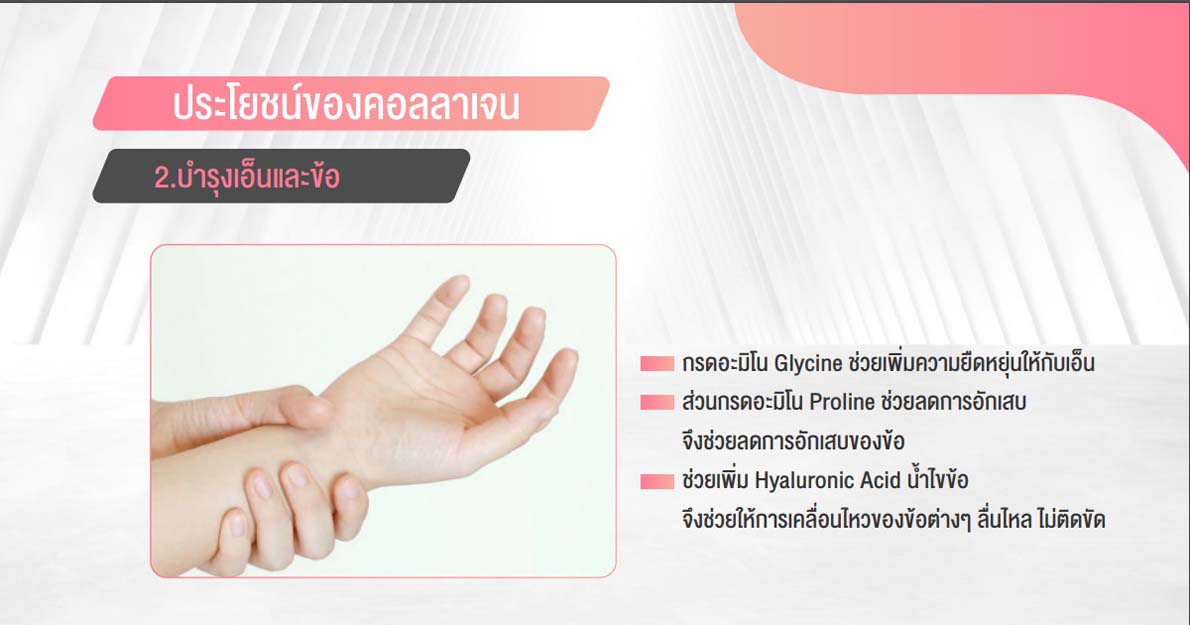 ประโยชน์ของคอลลาเจน

2.บำรุงเอ็นและข้อ

กรดอะมิโน Glycine ช่วยเพิ่มความยืดหยุ่นให้กับเอ็น

ส่วนกรดอะมิโน Proline ช่วยลดการอักเสบ จึงช่วยลดการอักเสบของข้อ

ช่วยเพิ่ม Hyaluronic Acid น้ำไขข้อ จึงช่วยให้การเคลื่อนไหวของข้อต่างๆ ลื่นไหล ไม่ติดขัด